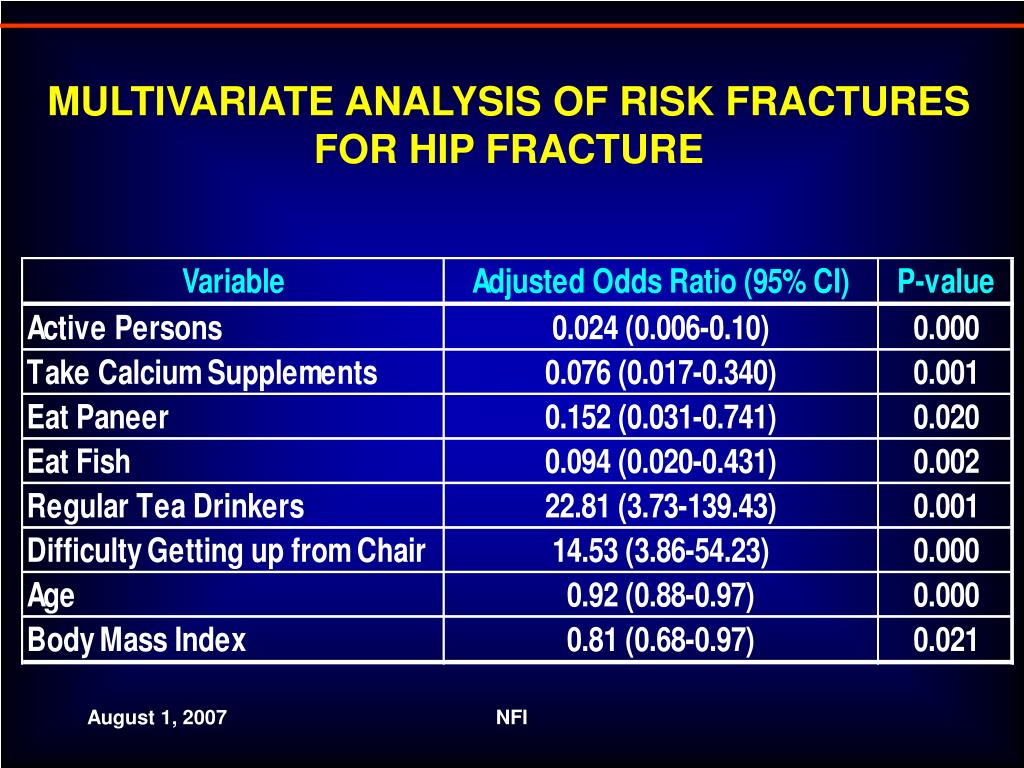 MULTIVARIATE ANALYSIS OF RISK FRACTURES FOR HIP FRACTURE

| Variable | Adjusted Odds Ratio (95% CI) | P-value |
|---|---|---|
| Active Persons | 0.024 (0.006-0.10) | 0.000 |
| Take Calcium Supplements | 0.076 (0.017-0.340) | 0.001 |
| Eat Paneer | 0.152 (0.031-0.741) | 0.020 |
| Eat Fish | 0.094 (0.020-0.431) | 0.002 |
| Regular Tea Drinkers | 22.81 (3.73-139.43) | 0.001 |
| Difficulty Getting up from Chair | 14.53 (3.86-54.23) | 0.000 |
| Age | 0.92 (0.88-0.97) | 0.000 |
| Body Mass Index | 0.81 (0.68-0.97) | 0.021 |

August 1, 2007

NFI